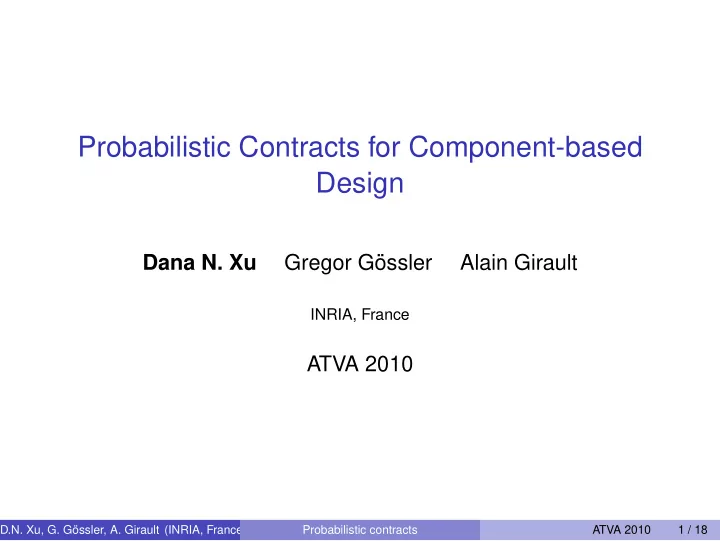 Probabilistic Contracts for Component-based Design

Dana N. Xu    Gregor Gössler    Alain Girault

INRIA, France

ATVA 2010

D.N. Xu, G. Gössler, A. Girault (INRIA, France    Probabilistic contracts    ATVA 2010    1 / 18